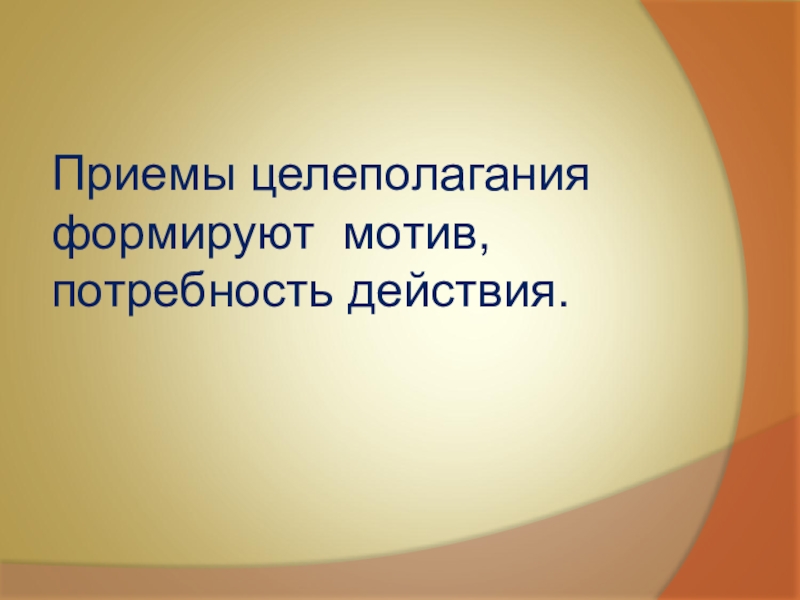 Приемы целеполагания формируют мотив, потребность действия.